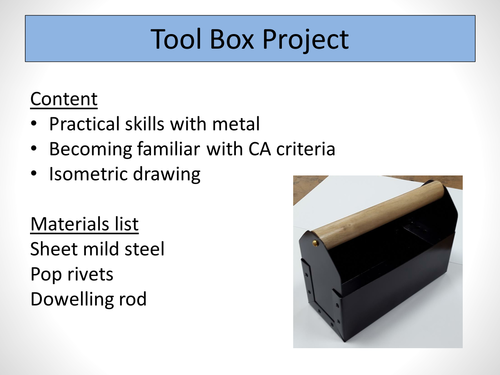 Tool Box Project

Content
• Practical skills with metal
• Becoming familiar with CA criteria
• Isometric drawing

Materials list
Sheet mild steel
Pop rivets
Dowelling rod